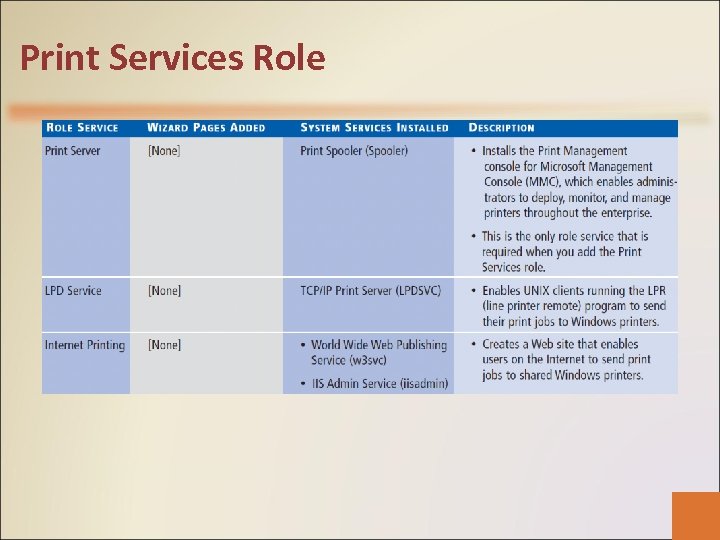 Print Services Role

| ROLE SERVICE | WIZARD PAGES ADDED | SYSTEM SERVICES INSTALLED | DESCRIPTION |
|---|---|---|---|
| Print Server | [None] | Print Spooler (Spooler) | • Installs the Print Management console for Microsoft Management Console (MMC), which enables administrators to deploy, monitor, and manage printers throughout the enterprise. • This is the only role service that is required when you add the Print Services role. |
| LPD Service | [None] | TCP/IP Print Server (LPDSVC) | • Enables UNIX clients running the LPR (line printer remote) program to send their print jobs to Windows printers. |
| Internet Printing | [None] | • World Wide Web Publishing Service (w3svc) • IIS Admin Service (iisadmin) | • Creates a Web site that enables users on the Internet to send print jobs to shared Windows printers. |